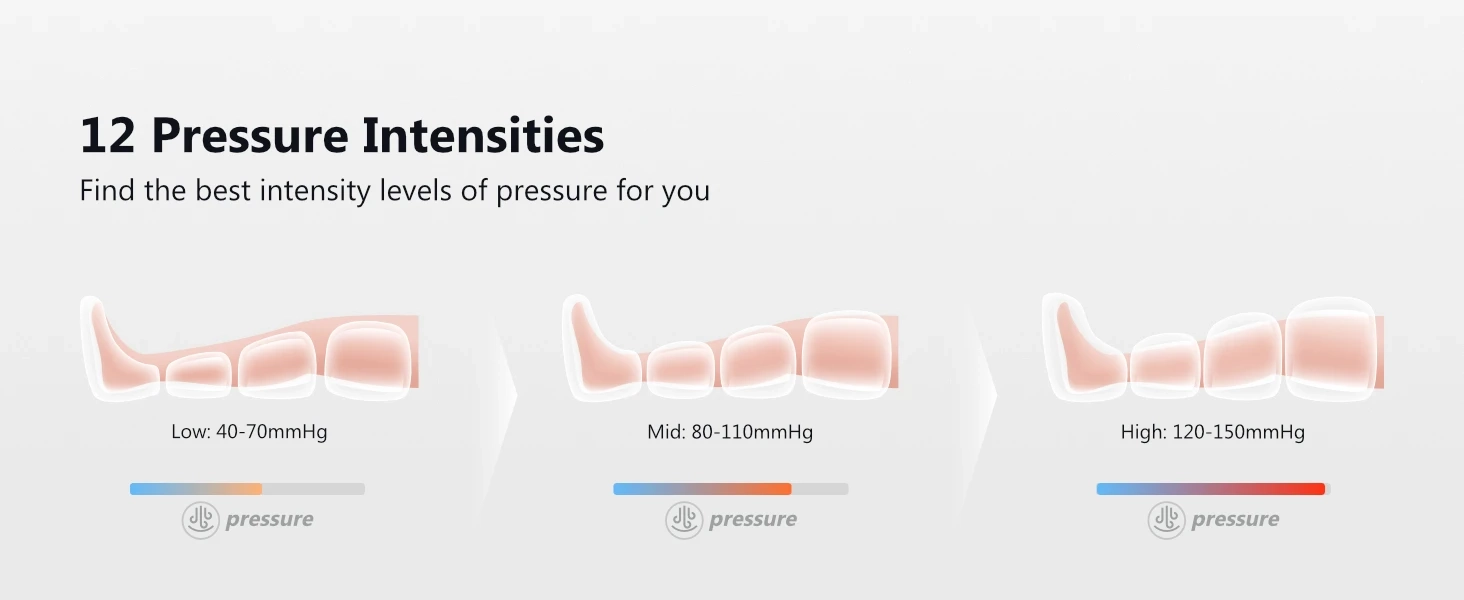 12 Pressure Intensities

Find the best intensity levels of pressure for you

Low: 40-70mmHg

pressure

Mid: 80-110mmHg

pressure

High: 120-150mmHg

pressure